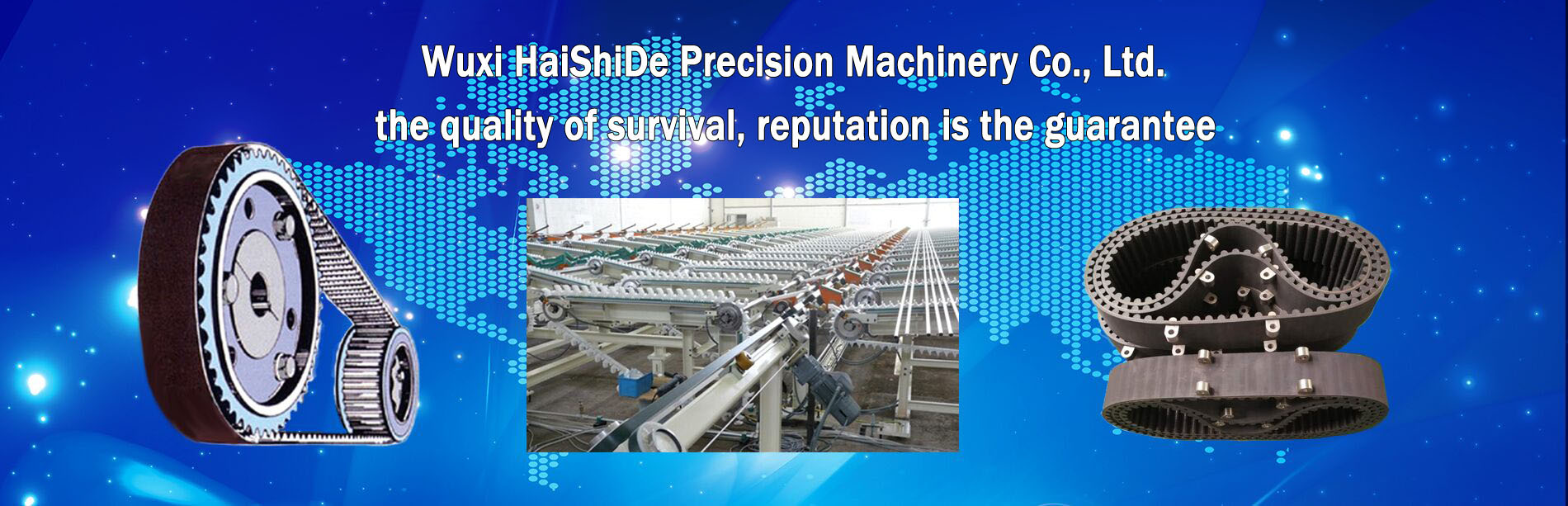 Wuxi HaiShiDe Precision Machinery Co., Ltd.
the quality of survival, reputation is the guarantee